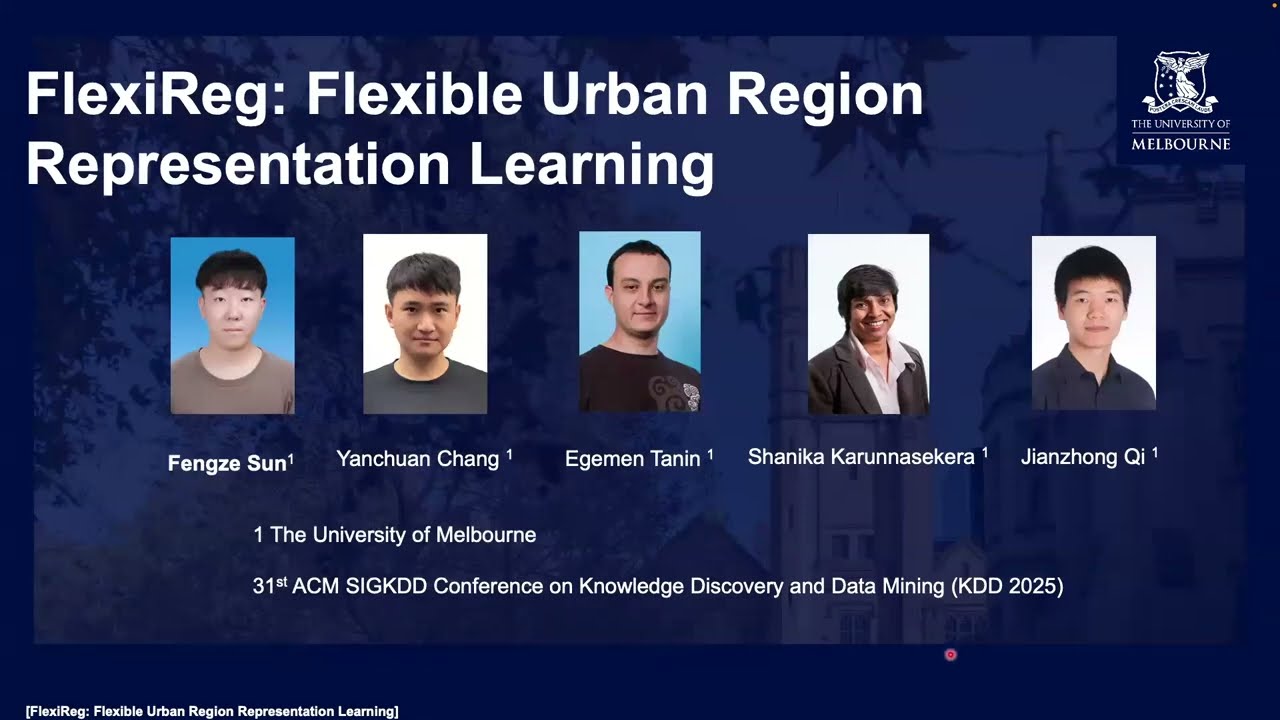 FlexiReg: Flexible Urban Region Representation Learning

THE UNIVERSITY OF MELBOURNE

Fengze Sun$^1$ Yanchuan Chang $^1$ Egemen Tanin $^1$ Shanika Karunnasekera $^1$ Jianzhong Qi $^1$

1 The University of Melbourne

31$^{st}$ ACM SIGKDD Conference on Knowledge Discovery and Data Mining (KDD 2025)

[FlexiReg: Flexible Urban Region Representation Learning]